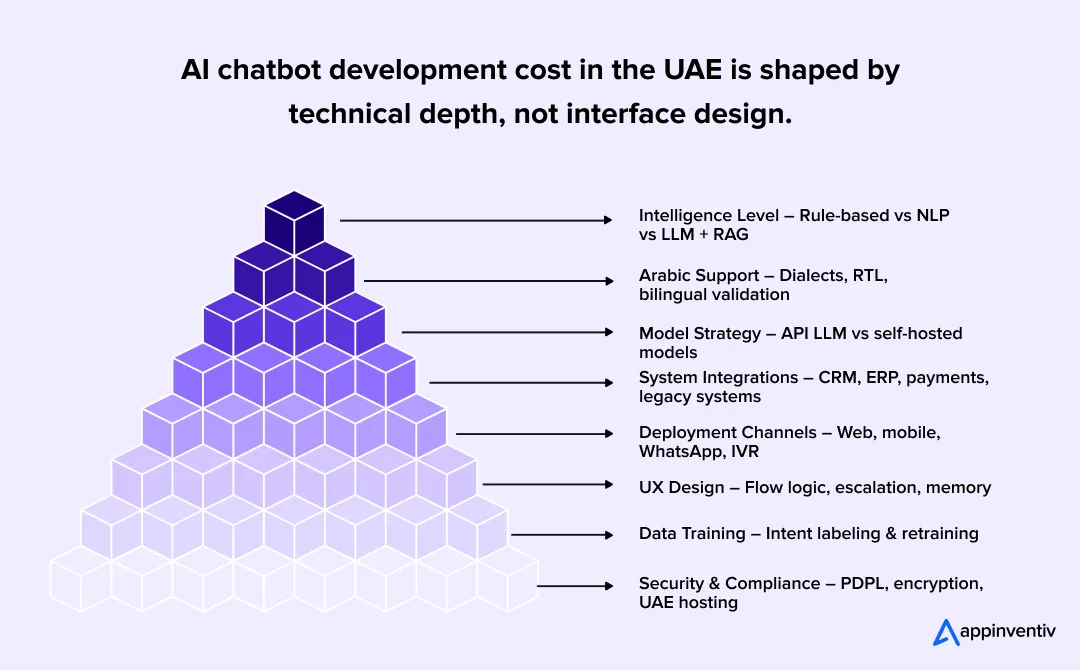 AI chatbot development cost in the UAE is shaped by technical depth, not interface design.

Intelligence Level – Rule-based vs NLP vs LLM + RAG

Arabic Support – Dialects, RTL, bilingual validation

Model Strategy – API LLM vs self-hosted models

System Integrations – CRM, ERP, payments, legacy systems

Deployment Channels – Web, mobile, WhatsApp, IVR

UX Design – Flow logic, escalation, memory

Data Training – Intent labeling & retraining

Security & Compliance – PDPL, encryption, UAE hosting

appinventiv